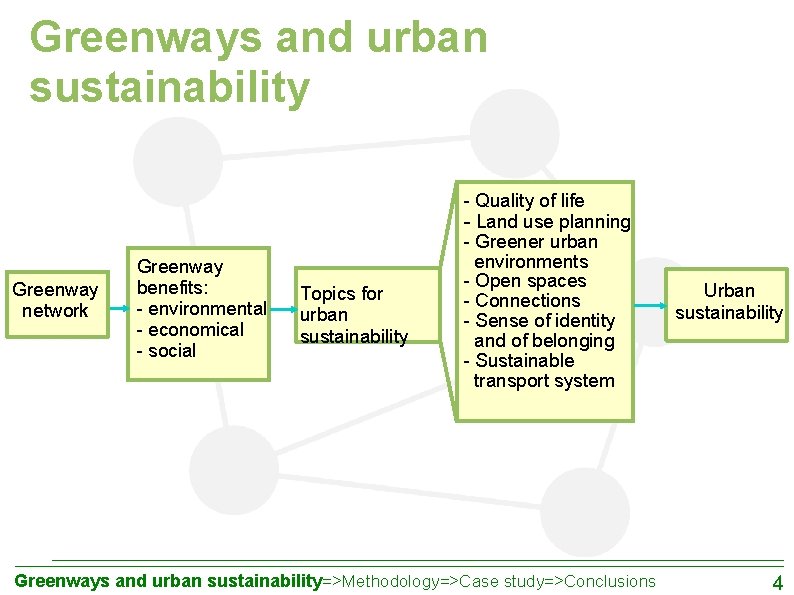 Greenways and urban sustainability

Greenway network

Greenway benefits:
- environmental
- economical
- social

Topics for urban sustainability

- Quality of life
- Land use planning
- Greener urban environments
- Open spaces
- Connections
- Sense of identity and of belonging
- Sustainable transport system

Urban sustainability

Greenways and urban sustainability=>Methodology=>Case study=>Conclusions

4